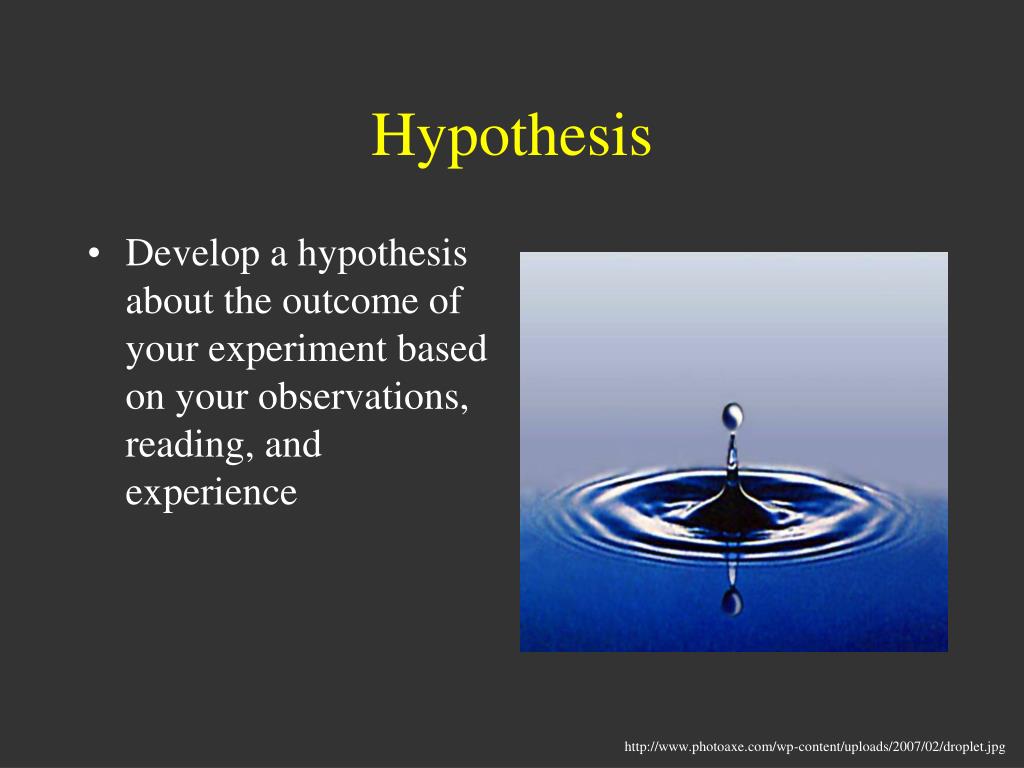 Hypothesis

• Develop a hypothesis about the outcome of your experiment based on your observations, reading, and experience

http://www.photoaxe.com/wp-content/uploads/2007/02/droplet.jpg